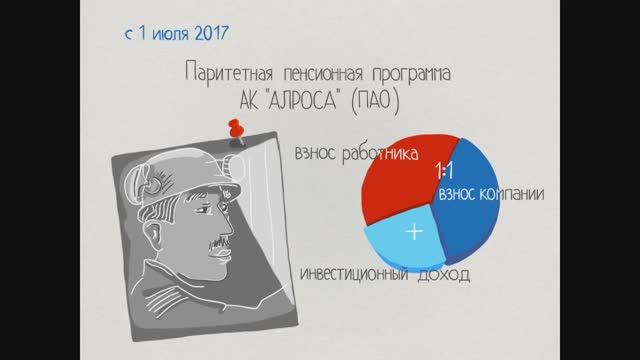 с 1 июля 2017

Паритетная пенсионная программа
АК "АЛРОСА" (ПАО)

взнос работника

1:1

взнос компании

+

инвестиционный доход